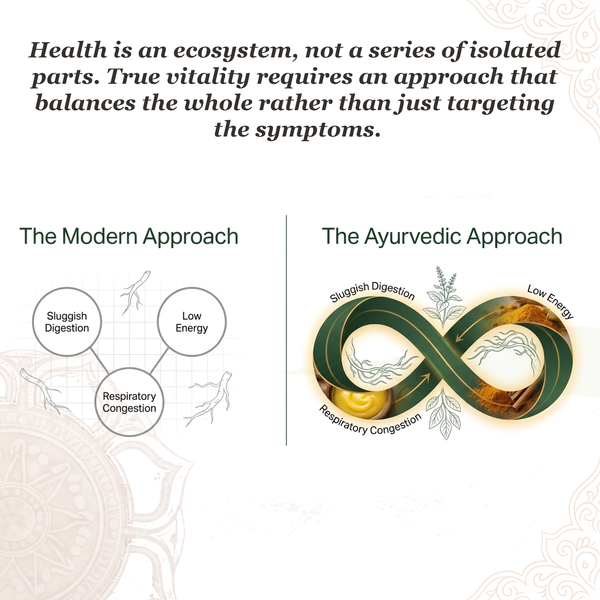 Health is an ecosystem, not a series of isolated parts. True vitality requires an approach that balances the whole rather than just targeting the symptoms.

The Modern Approach

Sluggish Digestion

Low Energy

Respiratory Congestion

The Ayurvedic Approach

Sluggish Digestion

Low Energy

Respiratory Congestion